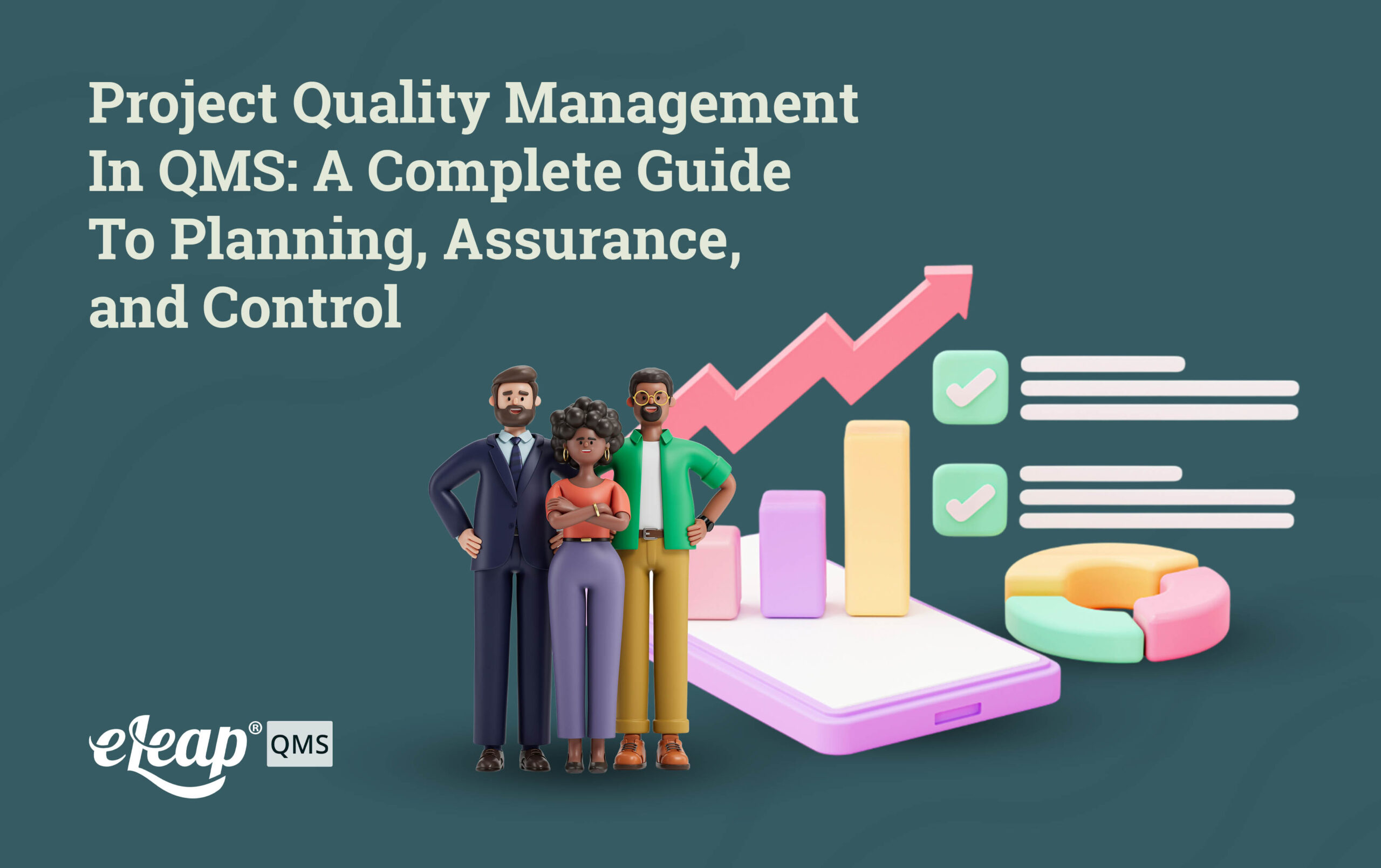 Project Quality Management In QMS: A Complete Guide To Planning, Assurance, and Control

eLeap® QMS